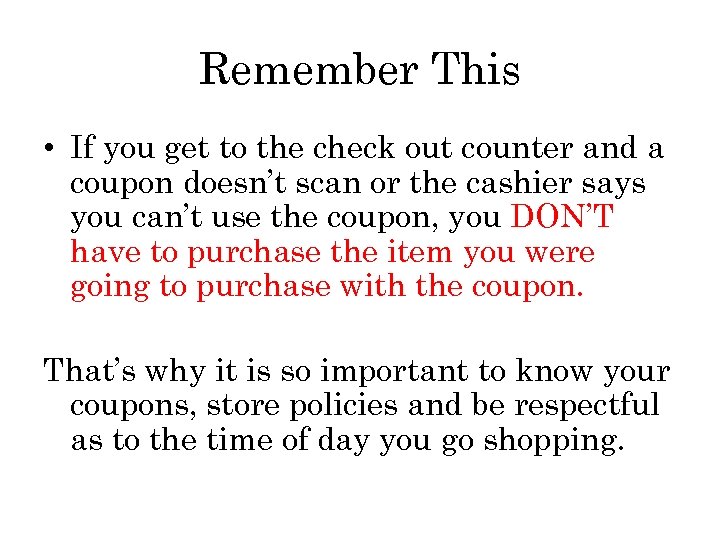 Remember This

• If you get to the check out counter and a coupon doesn’t scan or the cashier says you can’t use the coupon, you DON’T have to purchase the item you were going to purchase with the coupon.

That’s why it is so important to know your coupons, store policies and be respectful as to the time of day you go shopping.